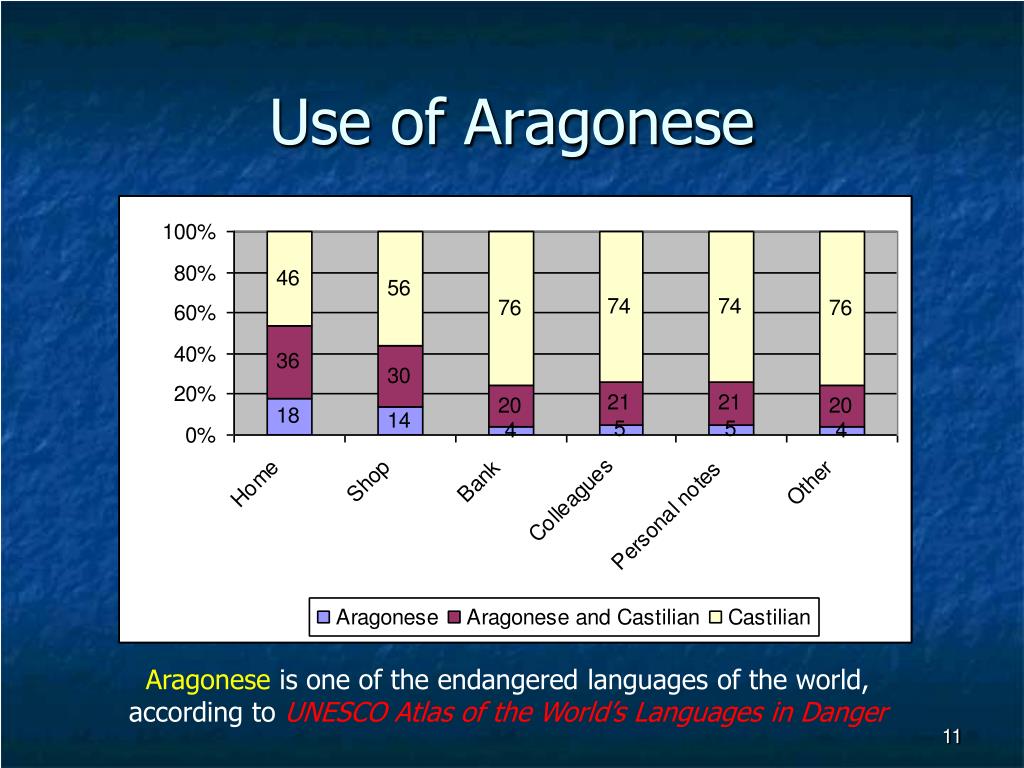 Use of Aragonese

100%
80%
60%
40%
20%
0%

46
36
18
56
30
14
76
20
4
74
21
5
74
21
5
76
20
4

Home
Shop
Bank
Colleagues
Personal notes
Other

Aragonese
Aragonese and Castilian
Castilian

Aragonese is one of the endangered languages of the world, according to UNESCO Atlas of the World's Languages in Danger

11